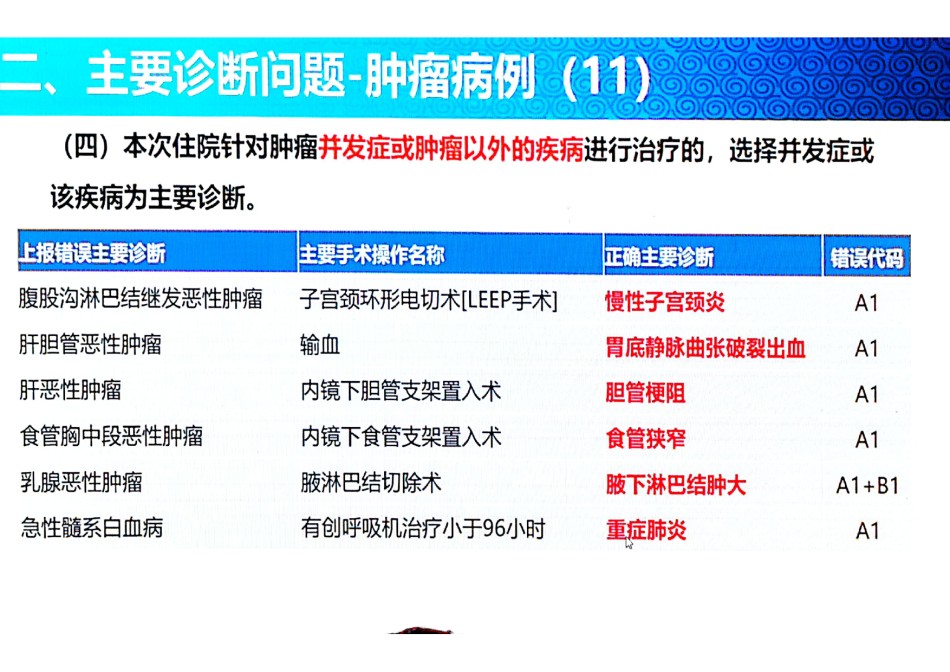 二、主要诊断问题-肿瘤病例（11）

（四）本次住院针对肿瘤并发症或肿瘤以外的疾病进行治疗的，选择并发症或该疾病为主要诊断。

| 上报错误主要诊断 | 主要手术操作名称 | 正确主要诊断 | 错误代码 |
|---|---|---|---|
| 腹股沟淋巴结继发恶性肿瘤 | 子宫颈环形电切术[LEEP手术] | 慢性子宫颈炎 | A1 |
| 肝胆管恶性肿瘤 | 输血 | 胃底静脉曲张破裂出血 | A1 |
| 肝恶性肿瘤 | 内镜下胆管支架置入术 | 胆管梗阻 | A1 |
| 食管胸中段恶性肿瘤 | 内镜下食管支架置入术 | 食管狭窄 | A1 |
| 乳腺恶性肿瘤 | 腋淋巴结切除术 | 腋下淋巴结肿大 | A1+B1 |
| 急性髓系白血病 | 有创呼吸机治疗小于96小时 | 重症肺炎 | A1 |